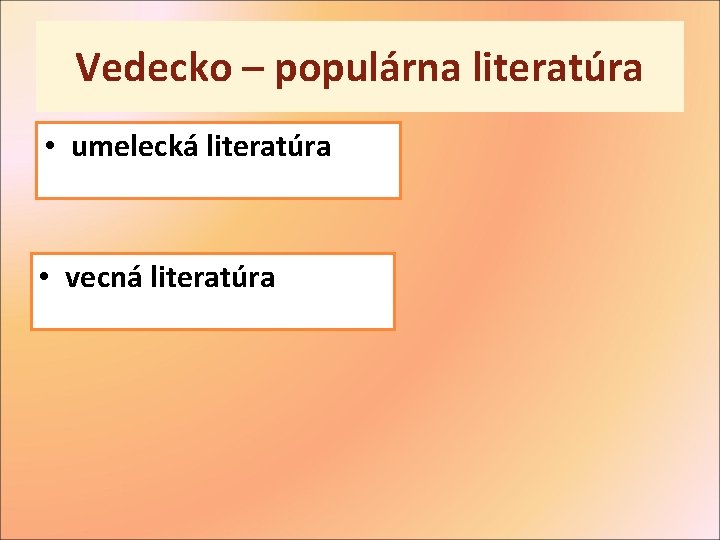 Vedecko – populárna literatúra

• umelecká literatúra

• vecná literatúra